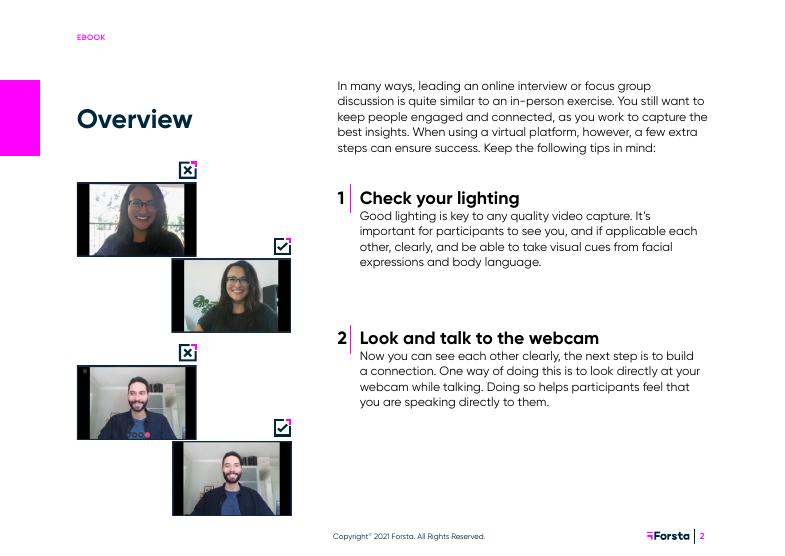 EBOOK

Overview

In many ways, leading an online interview or focus group discussion is quite similar to an in-person exercise. You still want to keep people engaged and connected, as you work to capture the best insights. When using a virtual platform, however, a few extra steps can ensure success. Keep the following tips in mind:

1 Check your lighting
Good lighting is key to any quality video capture. It's important for participants to see you, and if applicable each other, clearly, and be able to take visual cues from facial expressions and body language.

2 Look and talk to the webcam
Now you can see each other clearly, the next step is to build a connection. One way of doing this is to look directly at your webcam while talking. Doing so helps participants feel that you are speaking directly to them.

Copyright© 2021 Forsta. All Rights Reserved.

Forsta | 2